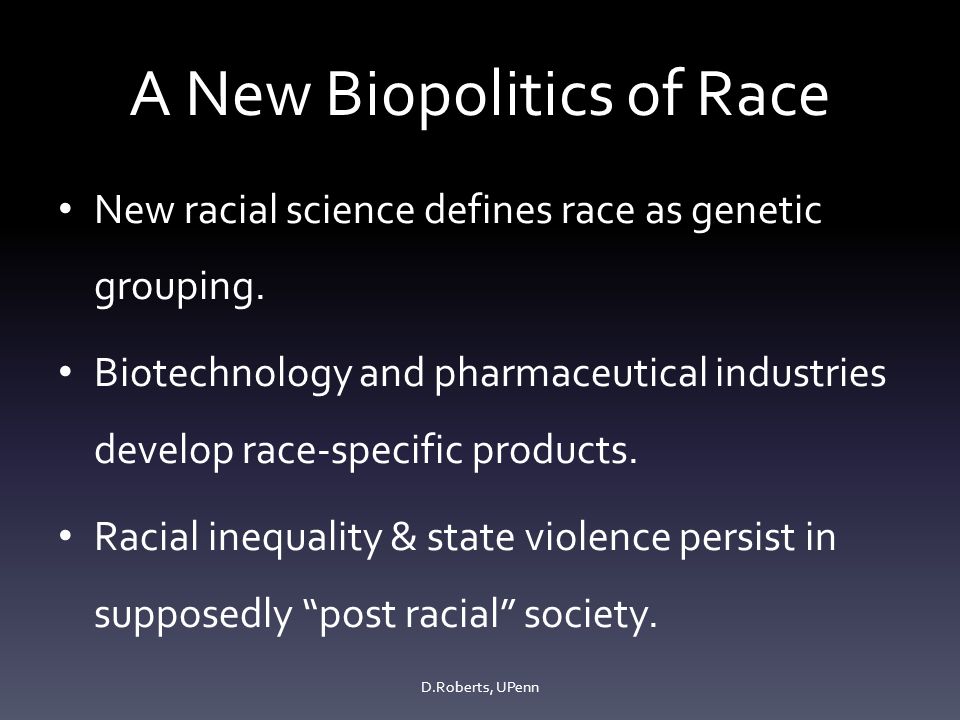 A New Biopolitics of Race

• New racial science defines race as genetic grouping.

• Biotechnology and pharmaceutical industries develop race-specific products.

• Racial inequality & state violence persist in supposedly “post racial” society.

D.Roberts, UPenn